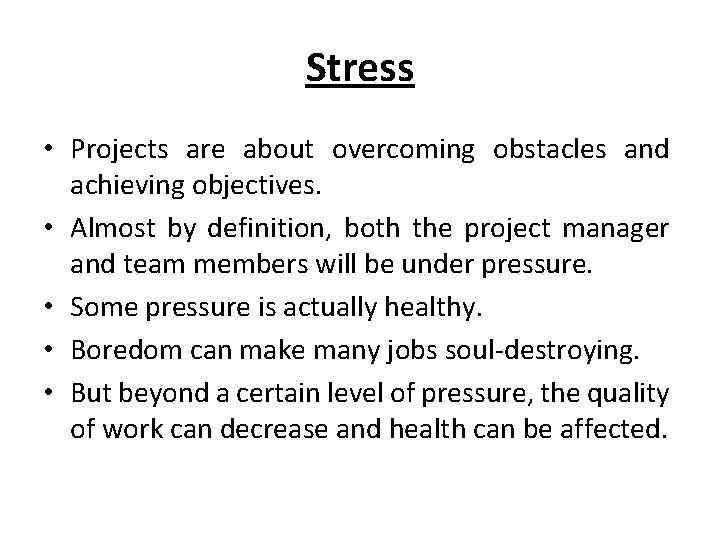 Stress

• Projects are about overcoming obstacles and achieving objectives.

• Almost by definition, both the project manager and team members will be under pressure.

• Some pressure is actually healthy.

• Boredom can make many jobs soul-destroying.

• But beyond a certain level of pressure, the quality of work can decrease and health can be affected.